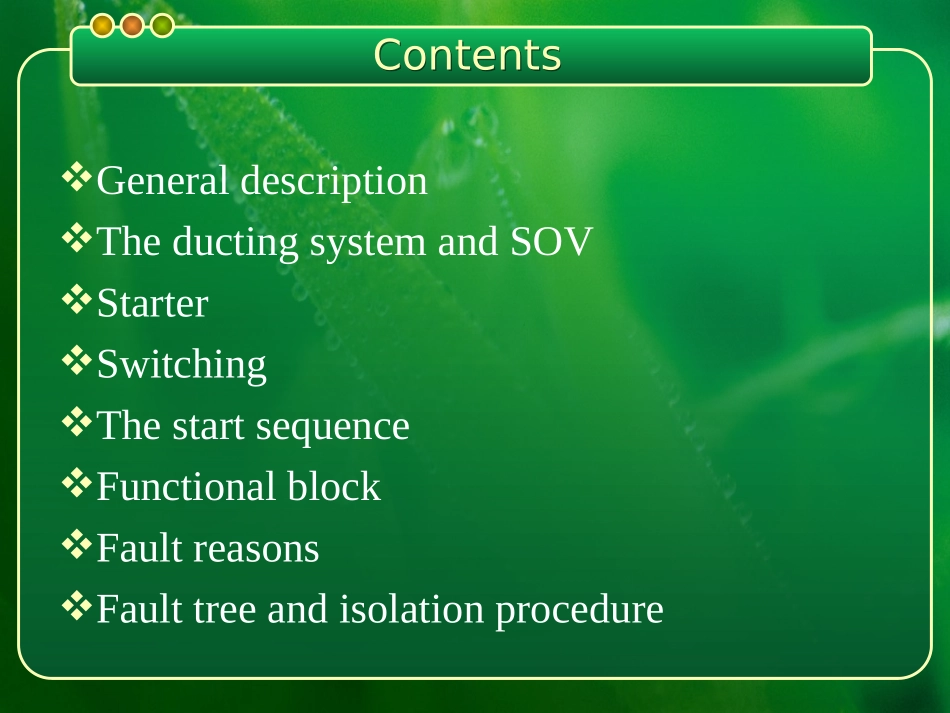 Contents

❖General description
❖The ducting system and SOV
❖Starter
❖Switching
❖The start sequence
❖Functional block
❖Fault reasons
❖Fault tree and isolation procedure